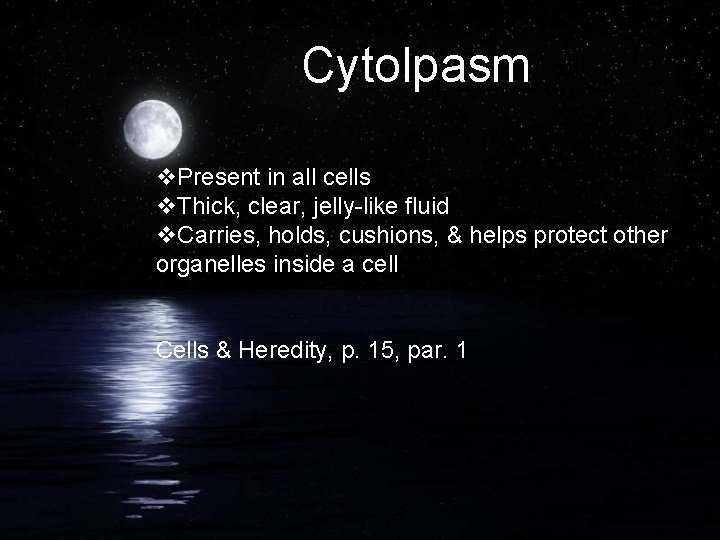 Cytolpasm

❖Present in all cells
❖Thick, clear, jelly-like fluid
❖Carries, holds, cushions, & helps protect other organelles inside a cell

Cells & Heredity, p. 15, par. 1